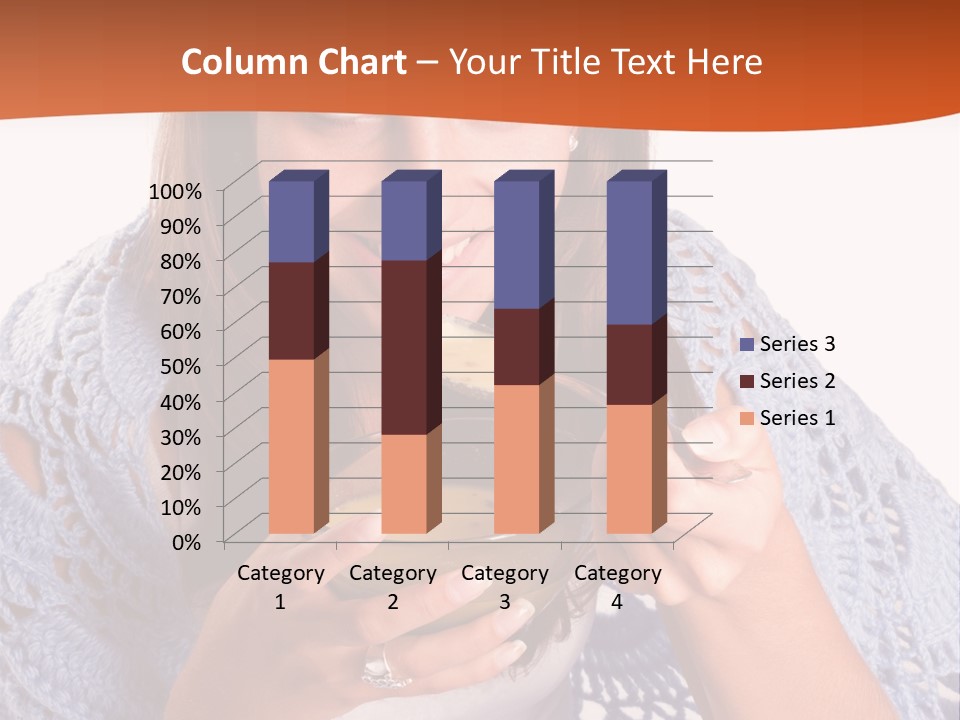 Column Chart – Your Title Text Here

100%
90%
80%
70%
60%
50%
40%
30%
20%
10%
0%

Category 1
Category 2
Category 3
Category 4

Series 3
Series 2
Series 1